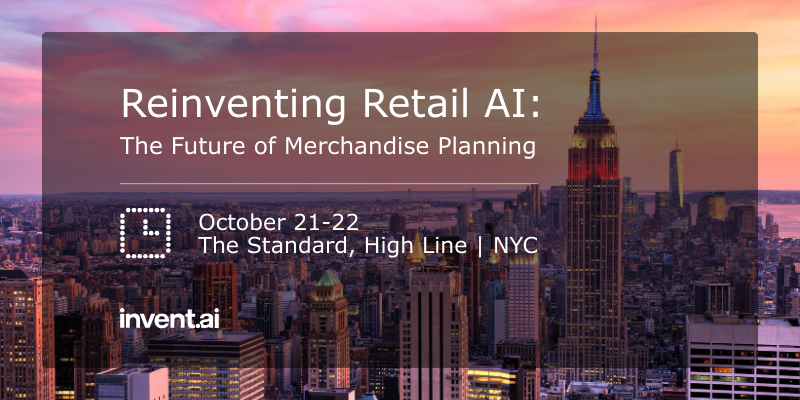 Reinventing Retail AI:
The Future of Merchandise Planning

October 21-22
The Standard, High Line | NYC

invent.ai